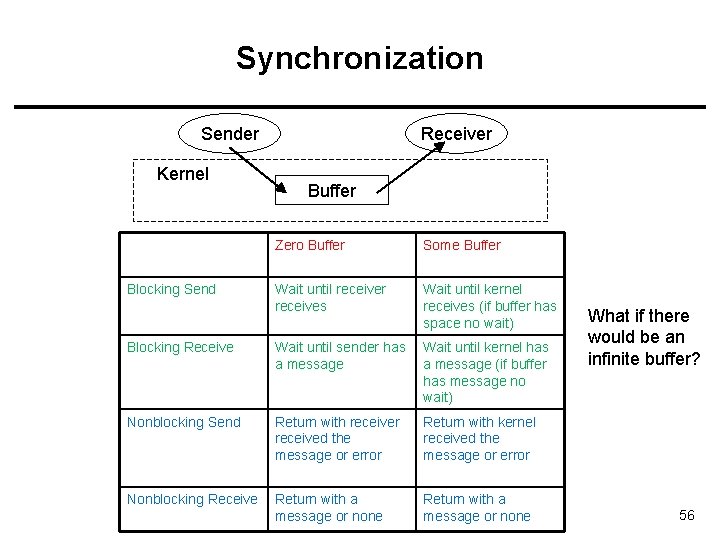 Synchronization

Sender

Receiver

Kernel

Buffer

| | Zero Buffer | Some Buffer |
|---|---|---|
| Blocking Send | Wait until receiver receives | Wait until kernel receives (if buffer has space no wait) |
| Blocking Receive | Wait until sender has a message | Wait until kernel has a message (if buffer has message no wait) |
| Nonblocking Send | Return with receiver received the message or error | Return with kernel received the message or error |
| Nonblocking Receive | Return with a message or none | Return with a message or none |

What if there would be an infinite buffer?

56